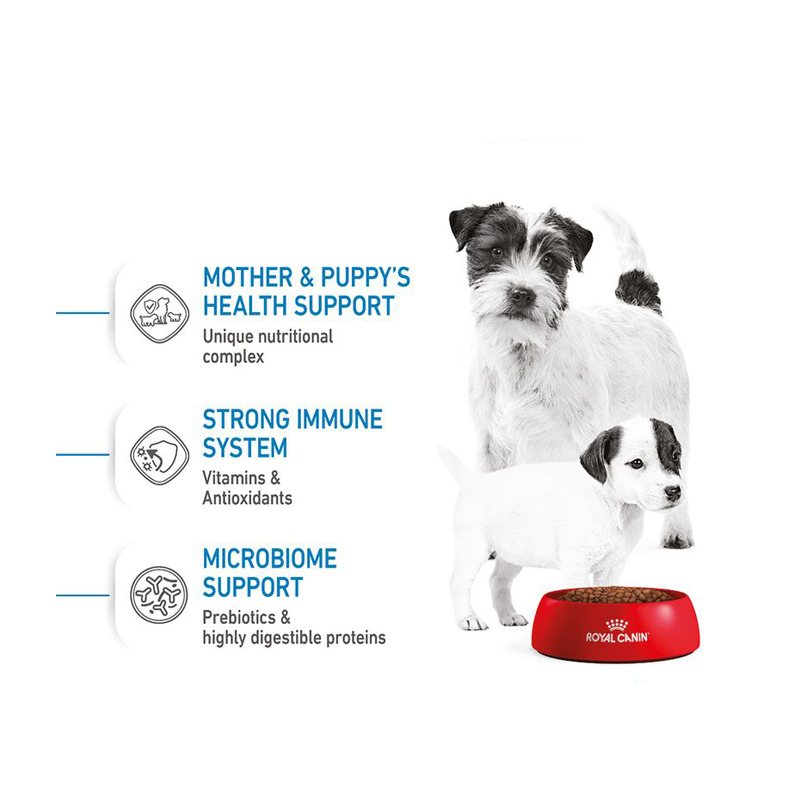 MOTHER & PUPPY'S HEALTH SUPPORT
Unique nutritional complex

STRONG IMMUNE SYSTEM
Vitamins & Antioxidants

MICROBIOME SUPPORT
Prebiotics & highly digestible proteins

ROYAL CANIN